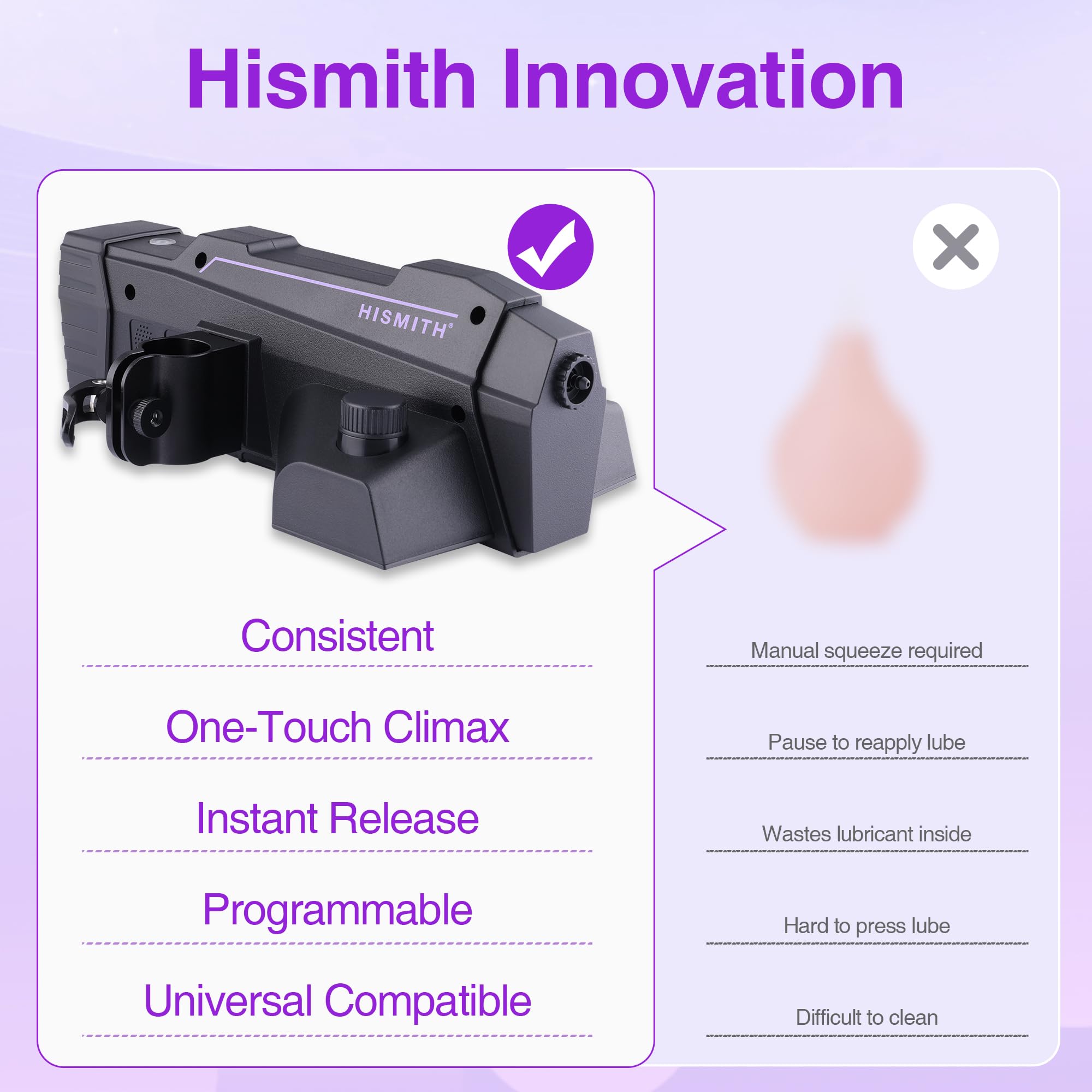 Hismith Innovation

HISMITH®

Consistent

One-Touch Climax

Instant Release

Programmable

Universal Compatible

Manual squeeze required

Pause to reapply lube

Wastes lubricant inside

Hard to press lube

Difficult to clean